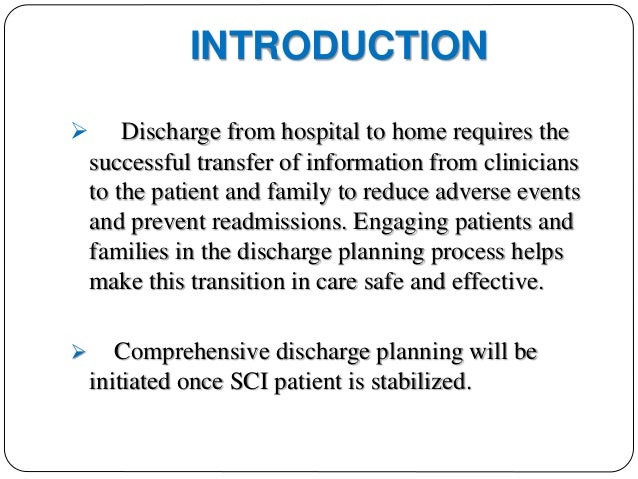 INTRODUCTION

➢ Discharge from hospital to home requires the successful transfer of information from clinicians to the patient and family to reduce adverse events and prevent readmissions. Engaging patients and families in the discharge planning process helps make this transition in care safe and effective.

➢ Comprehensive discharge planning will be initiated once SCI patient is stabilized.